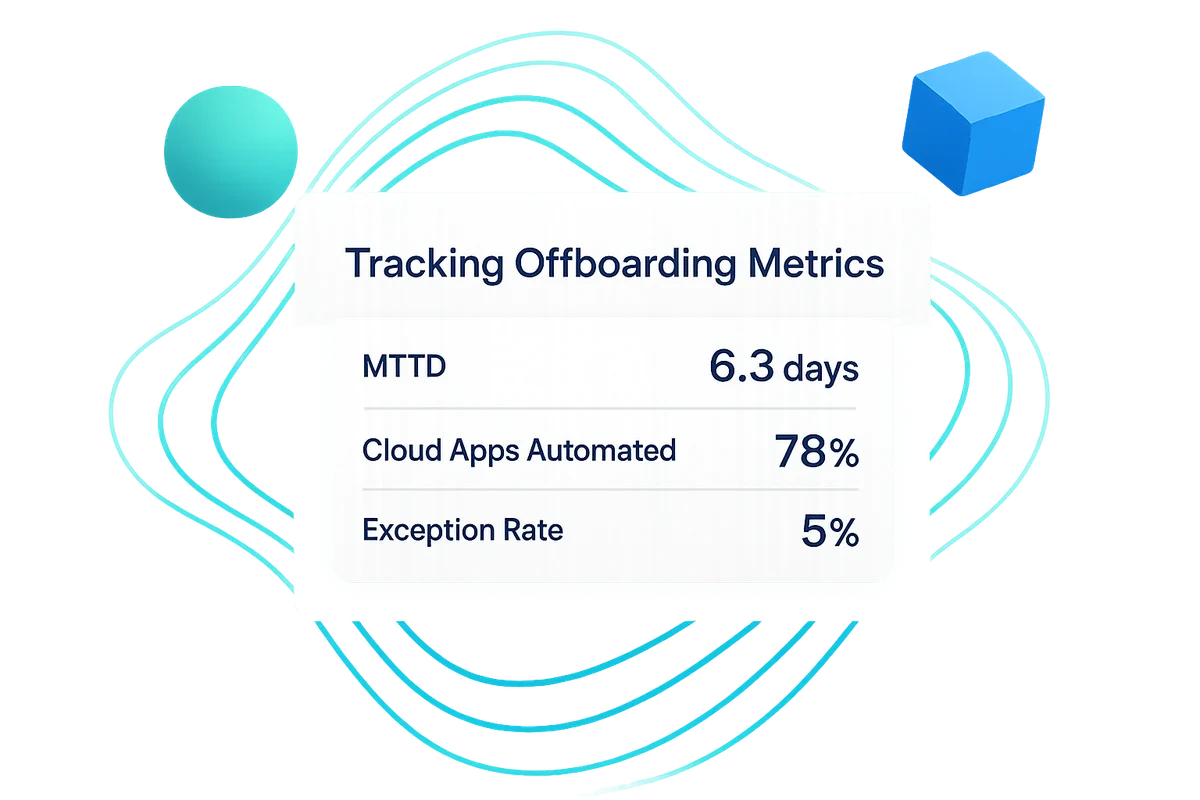 Tracking Offboarding Metrics

| MTTD | 6.3 days |
|---|---|
| Cloud Apps Automated | 78% |
| Exception Rate | 5% |